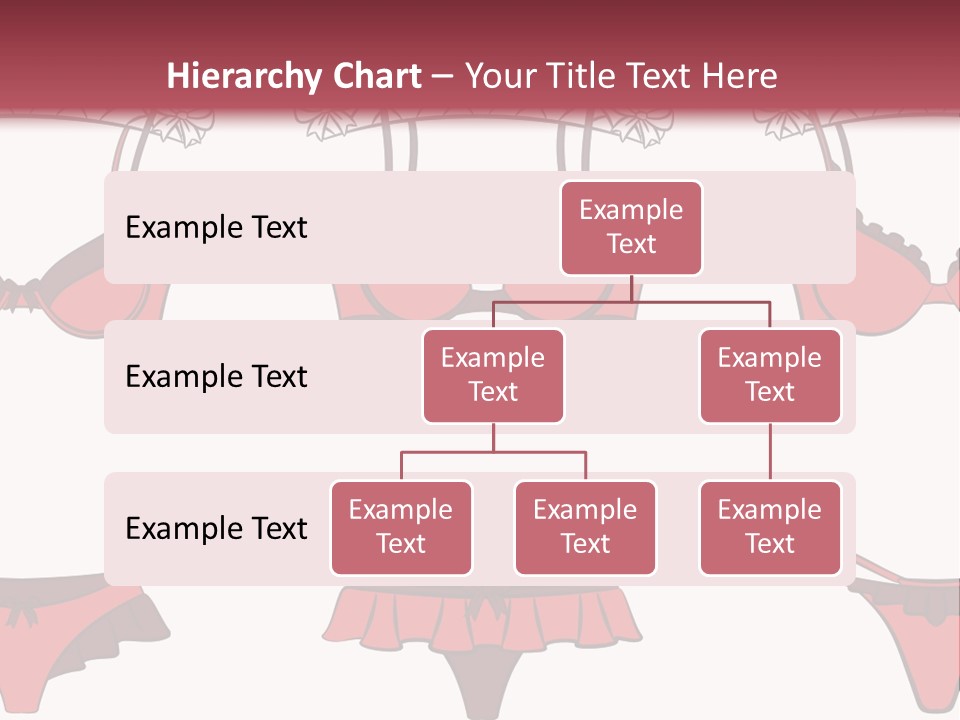 Hierarchy Chart – Your Title Text Here

Example Text

Example Text

Example Text

Example Text

Example Text

Example Text

Example Text

Example Text

Example Text